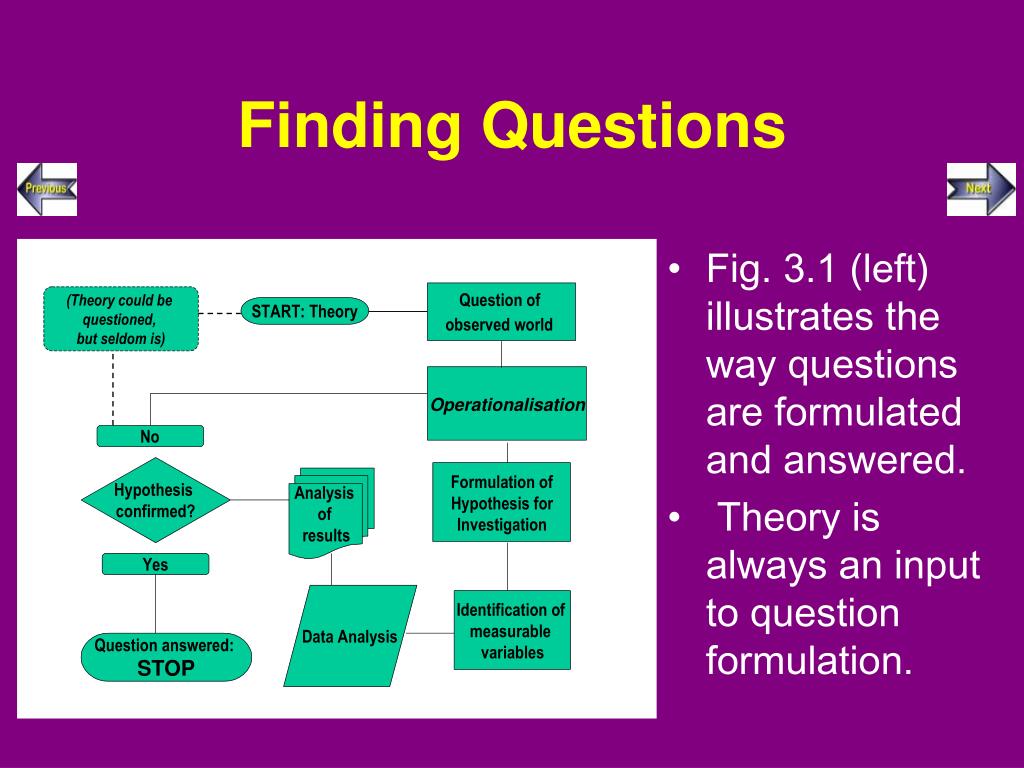 Finding Questions

Previous

Next

(Theory could be questioned, but seldom is)

START: Theory

Question of observed world

Operationalisation

No

Hypothesis confirmed?

Analysis of results

Formulation of Hypothesis for Investigation

Yes

Data Analysis

Identification of measurable variables

Question answered: STOP

• Fig. 3.1 (left) illustrates the way questions are formulated and answered.

• Theory is always an input to question formulation.